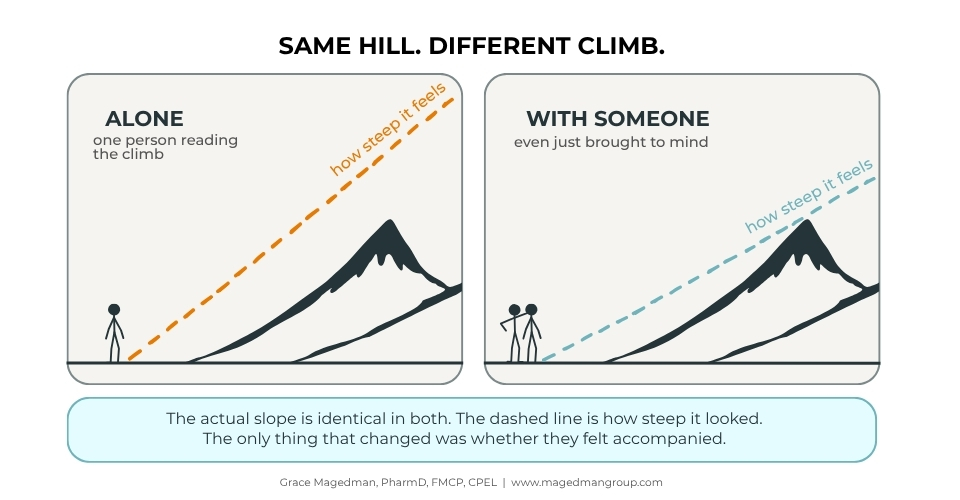 SAME HILL. DIFFERENT CLIMB.

ALONE
one person reading the climb

how steep it feels

WITH SOMEONE
even just brought to mind

how steep it feels

The actual slope is identical in both. The dashed line is how steep it looked.
The only thing that changed was whether they felt accompanied.

Grace Magedman, PharmD, FMCP, CPEL | www.magedmangroup.com